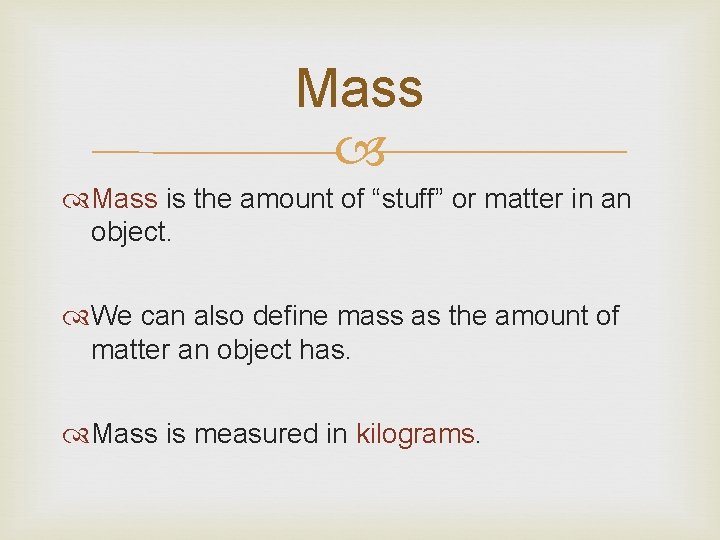 Mass

Mass is the amount of “stuff” or matter in an object.

We can also define mass as the amount of matter an object has.

Mass is measured in kilograms.